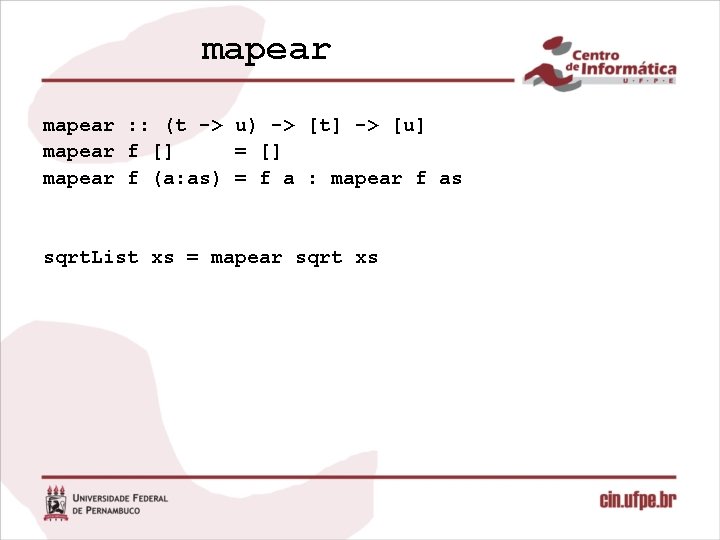 mapear

Centro de Informática
U · F · P · E

mapear :: (t -> u) -> [t] -> [u]
mapear f []     = []
mapear f (a:as) = f a : mapear f as

sqrtList xs = mapear sqrt xs

UNIVERSIDADE FEDERAL DE PERNAMBUCO

cin.ufpe.br